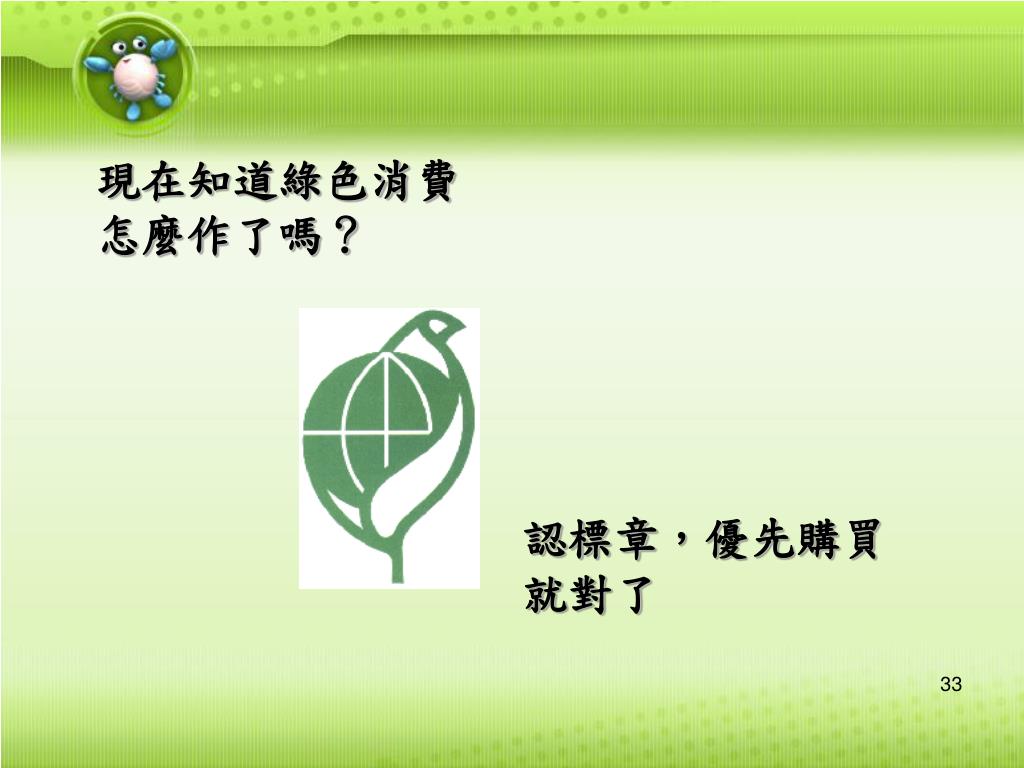 現在知道綠色消費怎麼作了嗎？

認標章，優先購買就對了

33